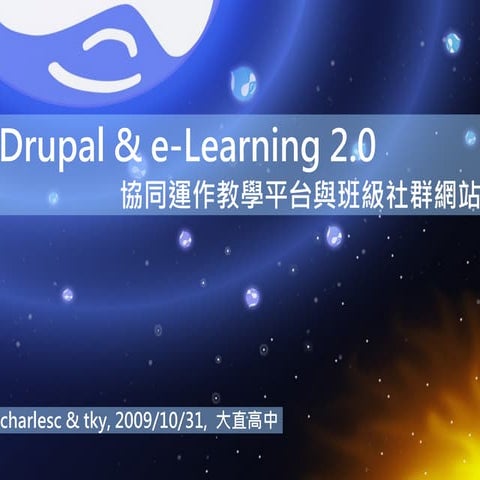 Drupal & e-Learning 2.0
協同運作教學平台與班級社群網站

charlesc & tky, 2009/10/31, 大直高中